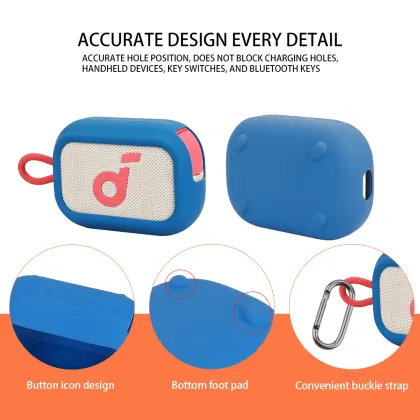 ACCURATE DESIGN EVERY DETAIL
ACCURATE HOLE POSITION, DOES NOT BLOCK CHARGING HOLES, HANDHELD DEVICES, KEY SWITCHES, AND BLUETOOTH KEYS

Button icon design

Bottom foot pad

Convenient buckle strap